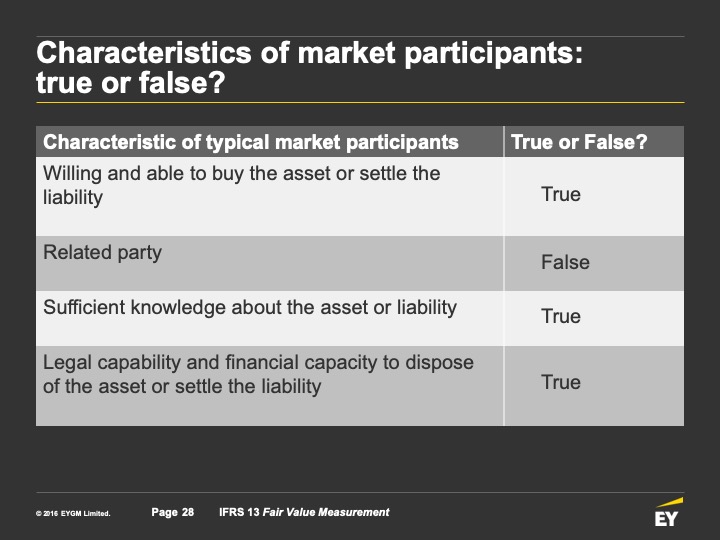 Characteristics of market participants: true or false?

| Characteristic of typical market participants | True or False? |
|---|---|
| Willing and able to buy the asset or settle the liability | True |
| Related party | False |
| Sufficient knowledge about the asset or liability | True |
| Legal capability and financial capacity to dispose of the asset or settle the liability | True |

© 2016 EYGM Limited. Page 28 IFRS 13 Fair Value Measurement

EY